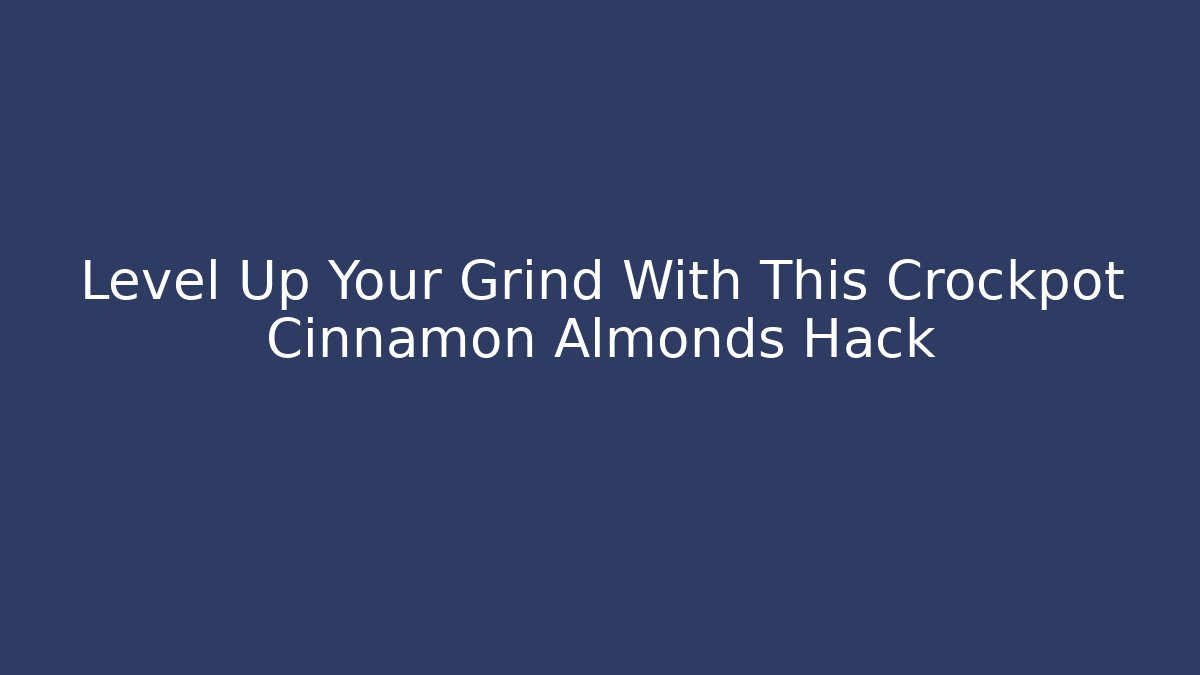 Level Up Your Grind With This Crockpot Cinnamon Almonds Hack